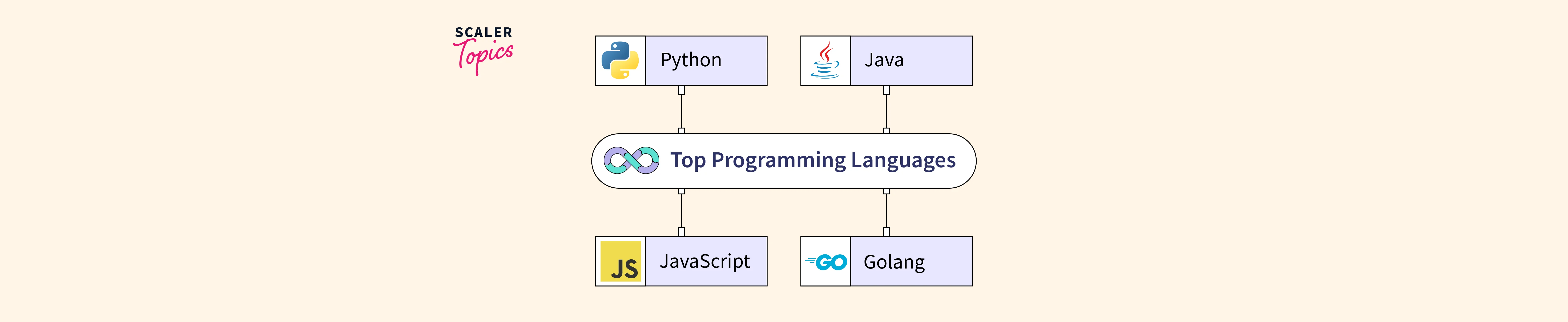 SCALER Topics

Python

Java

Top Programming Languages

JS

JavaScript

GO

Golang